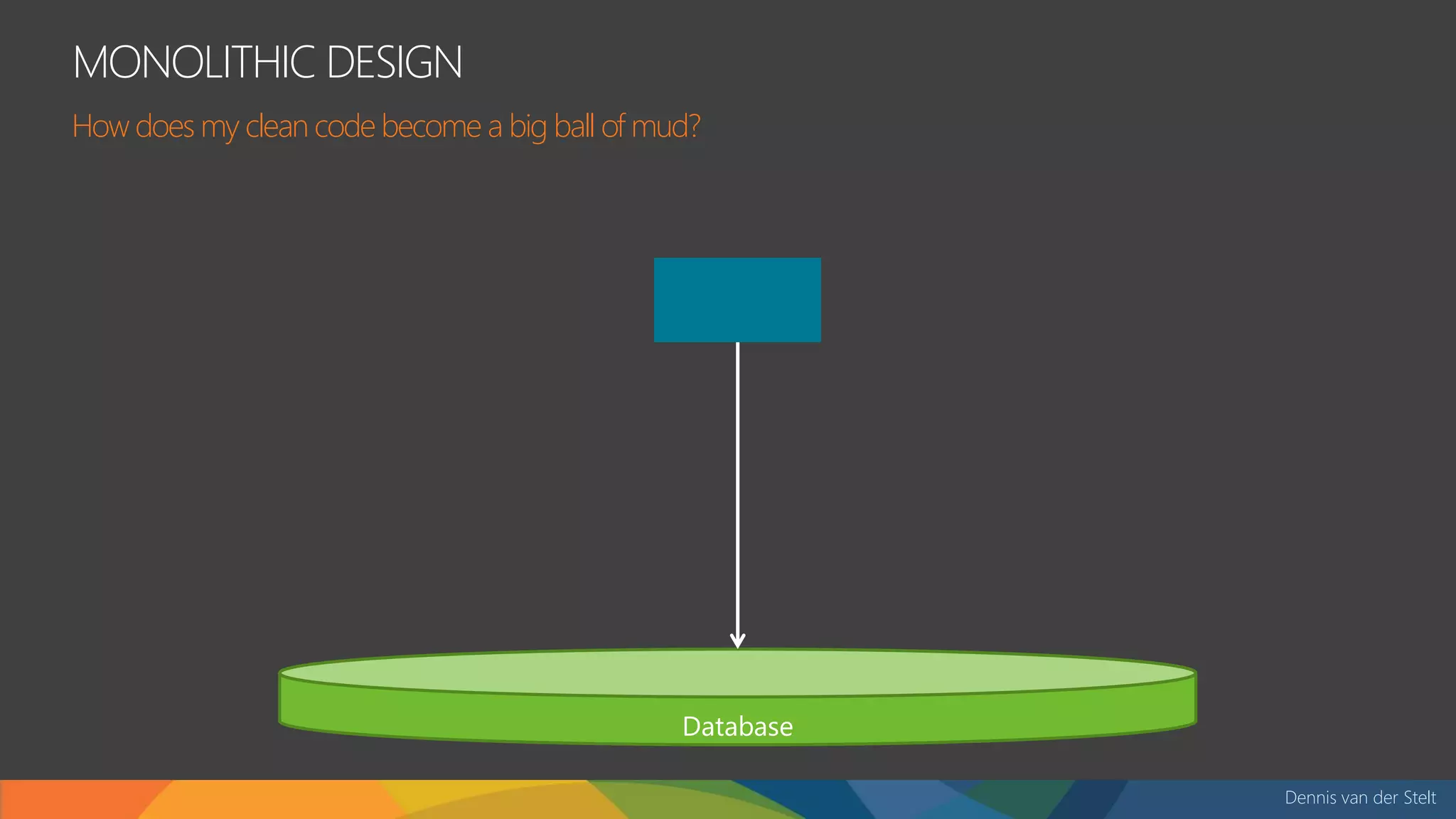 MONOLITHIC DESIGN

How does my clean code become a big ball of mud?

Database

Dennis van der Stelt